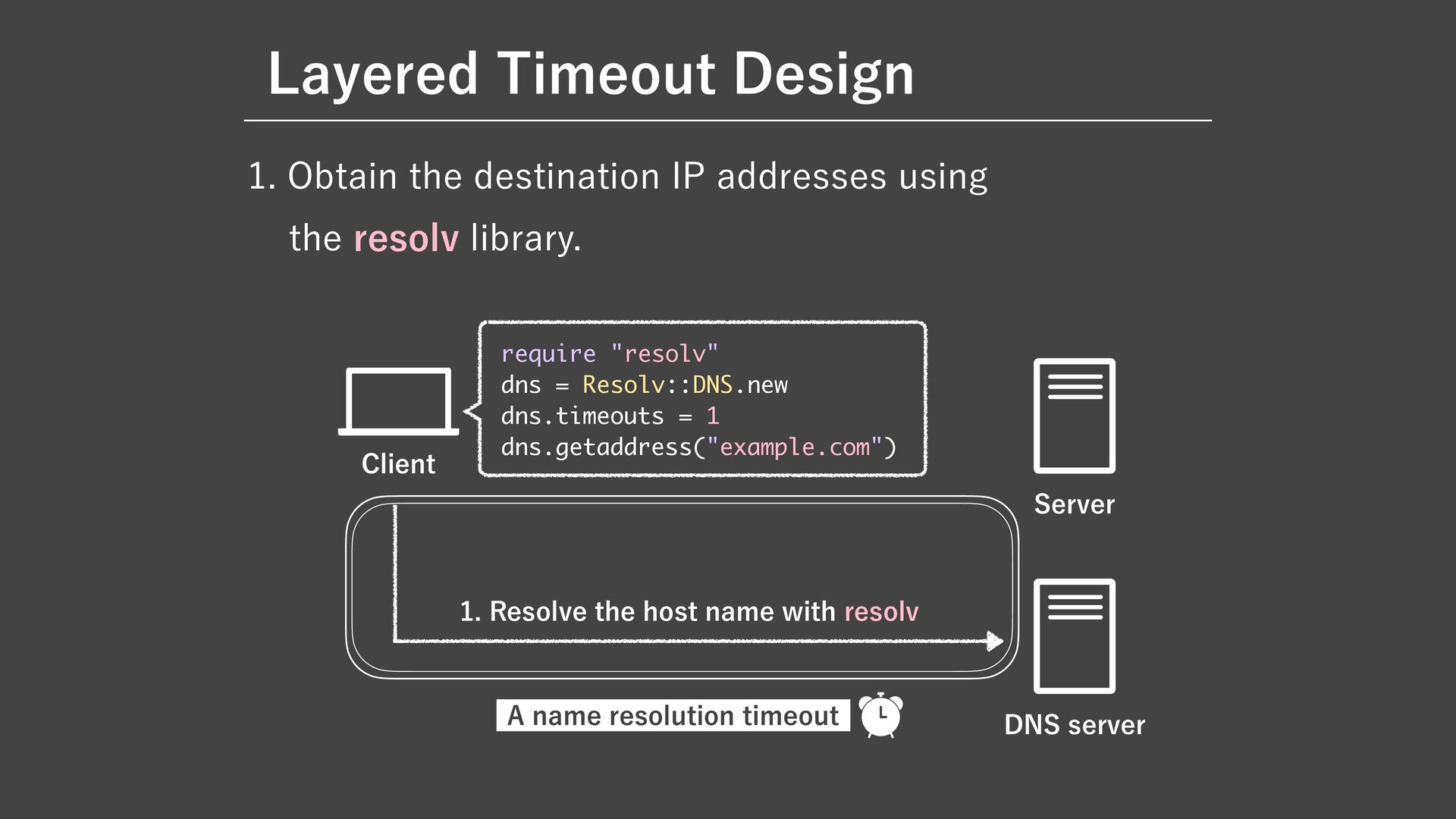 Layered Timeout Design

1. Obtain the destination IP addresses using the resolv library.

Client

require "resolv"
dns = Resolv::DNS.new
dns.timeouts = 1
dns.getaddress("example.com")

Server

1. Resolve the host name with resolv

A name resolution timeout

DNS server